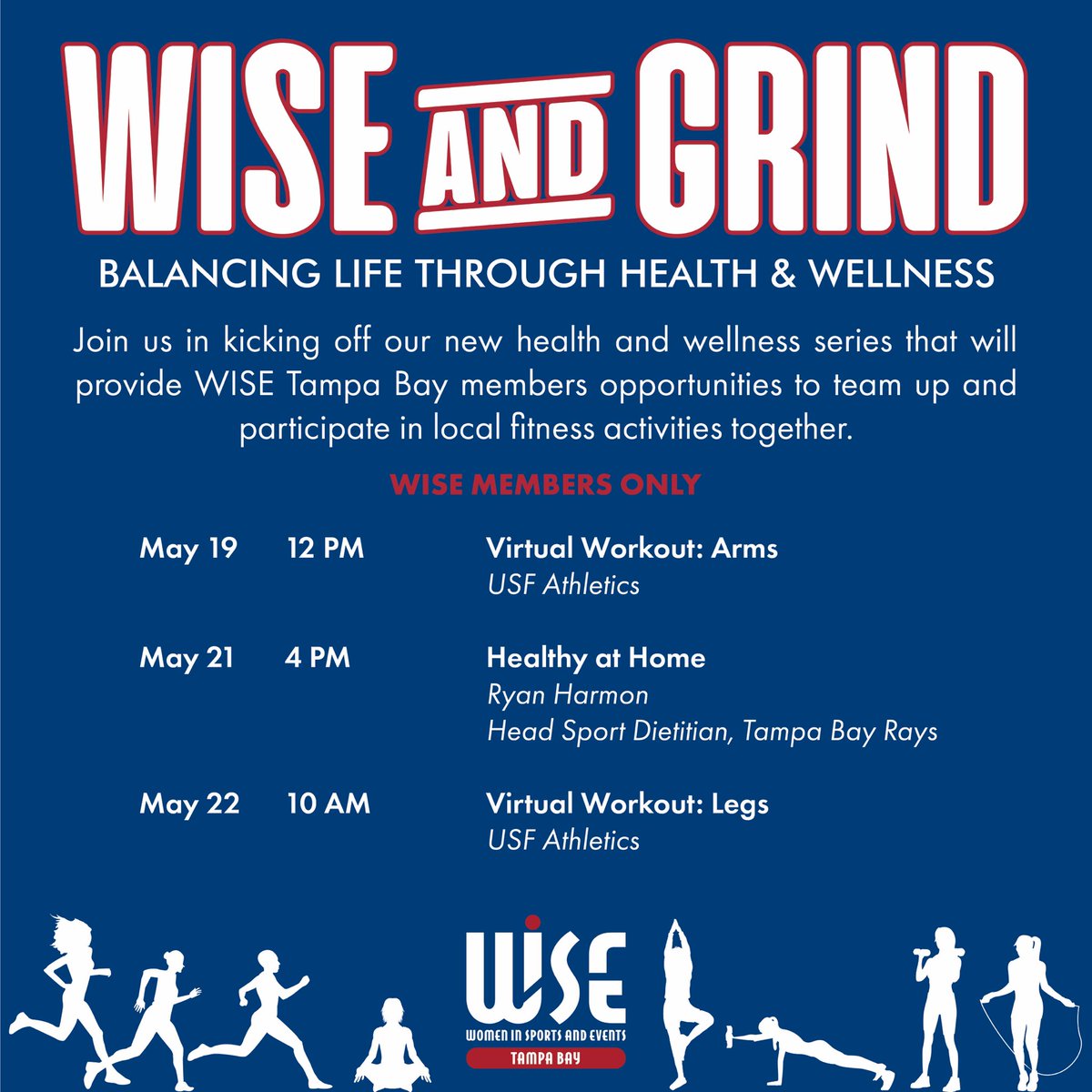 WISE AND GRIND

BALANCING LIFE THROUGH HEALTH & WELLNESS

Join us in kicking off our new health and wellness series that will provide WISE Tampa Bay members opportunities to team up and participate in local fitness activities together.

WISE MEMBERS ONLY

May 19 12 PM Virtual Workout: Arms
USF Athletics

May 21 4 PM Healthy at Home
Ryan Harmon
Head Sport Dietitian, Tampa Bay Rays

May 22 10 AM Virtual Workout: Legs
USF Athletics

WISE
WOMEN IN SPORTS AND EVENTS
TAMPA BAY